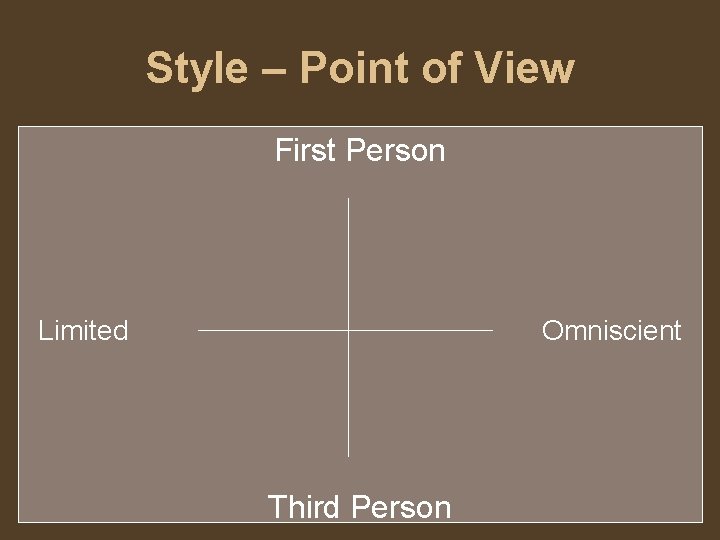 Style – Point of View

First Person

Limited

Omniscient

Third Person